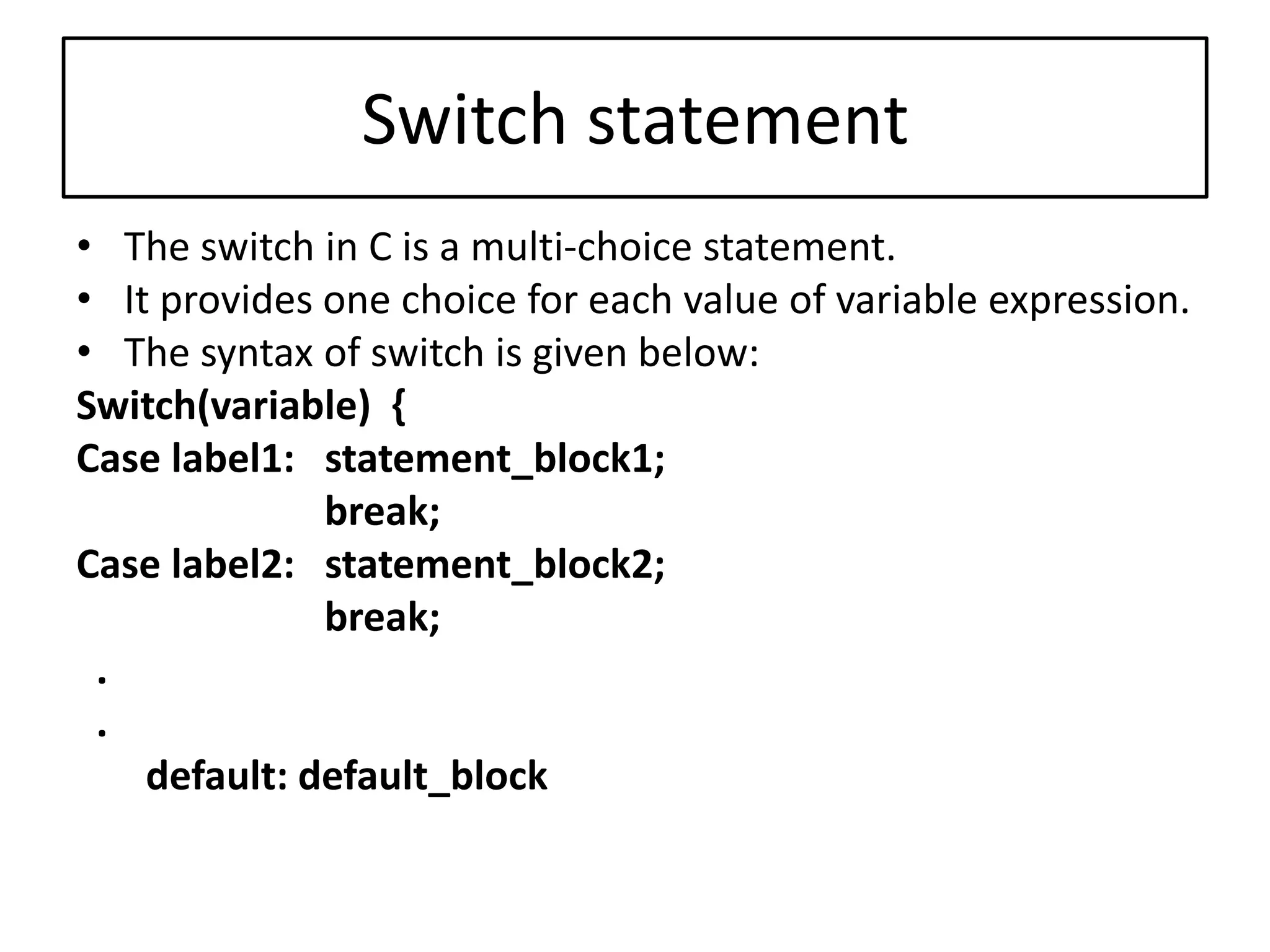 Switch statement

• The switch in C is a multi-choice statement.
• It provides one choice for each value of variable expression.
• The syntax of switch is given below:

Switch(variable) {
Case label1: statement_block1;
break;
Case label2: statement_block2;
break;
.
.
default: default_block